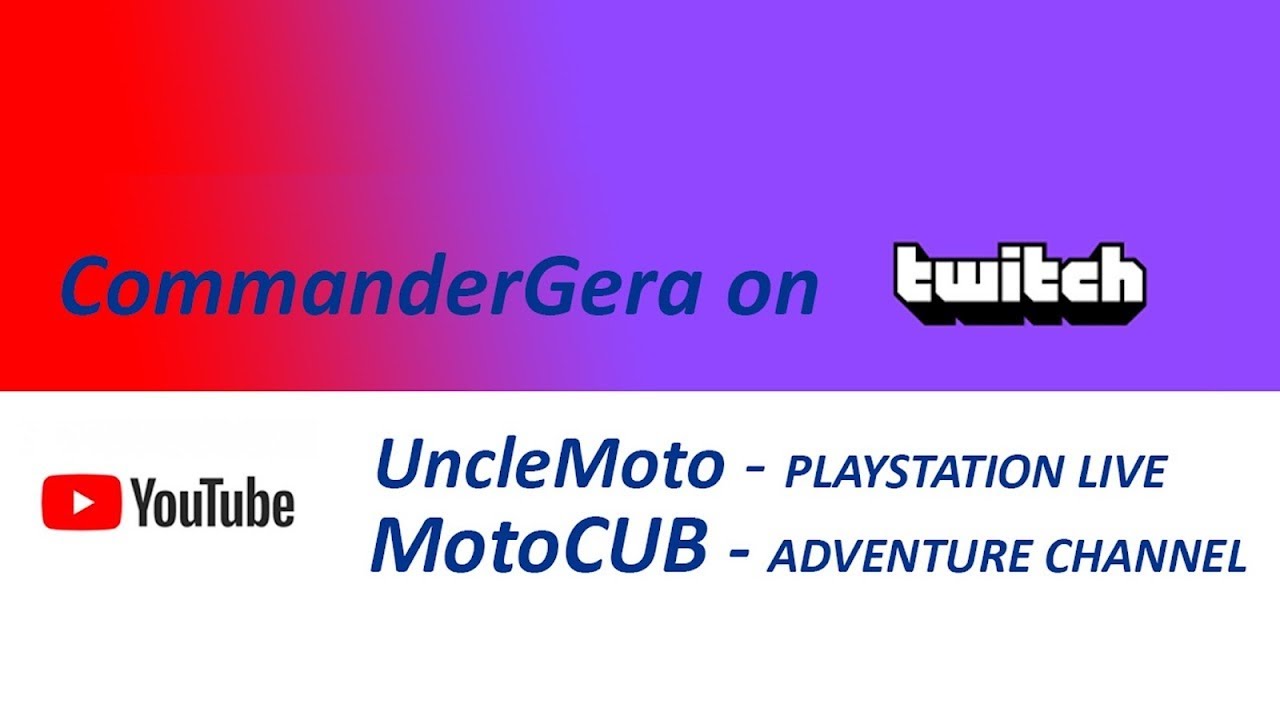 CommanderGera on twitch

YouTube

UncleMoto - PLAYSTATION LIVE
MotoCUB - ADVENTURE CHANNEL